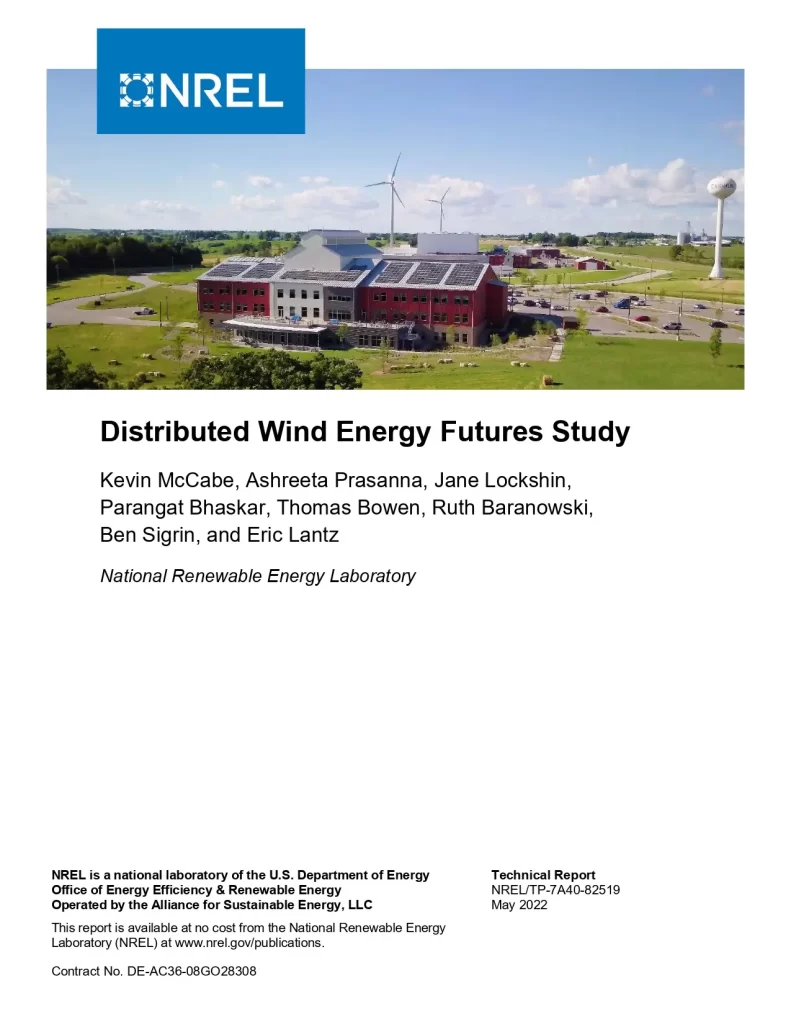 NREL

Distributed Wind Energy Futures Study

Kevin McCabe, Ashreeta Prasanna, Jane Lockshin, Parangat Bhaskar, Thomas Bowen, Ruth Baranowski, Ben Sigrin, and Eric Lantz

National Renewable Energy Laboratory

NREL is a national laboratory of the U.S. Department of Energy
Office of Energy Efficiency & Renewable Energy
Operated by the Alliance for Sustainable Energy, LLC

This report is available at no cost from the National Renewable Energy Laboratory (NREL) at www.nrel.gov/publications.

Contract No. DE-AC36-08GO28308

Technical Report
NREL/TP-7A40-82519
May 2022